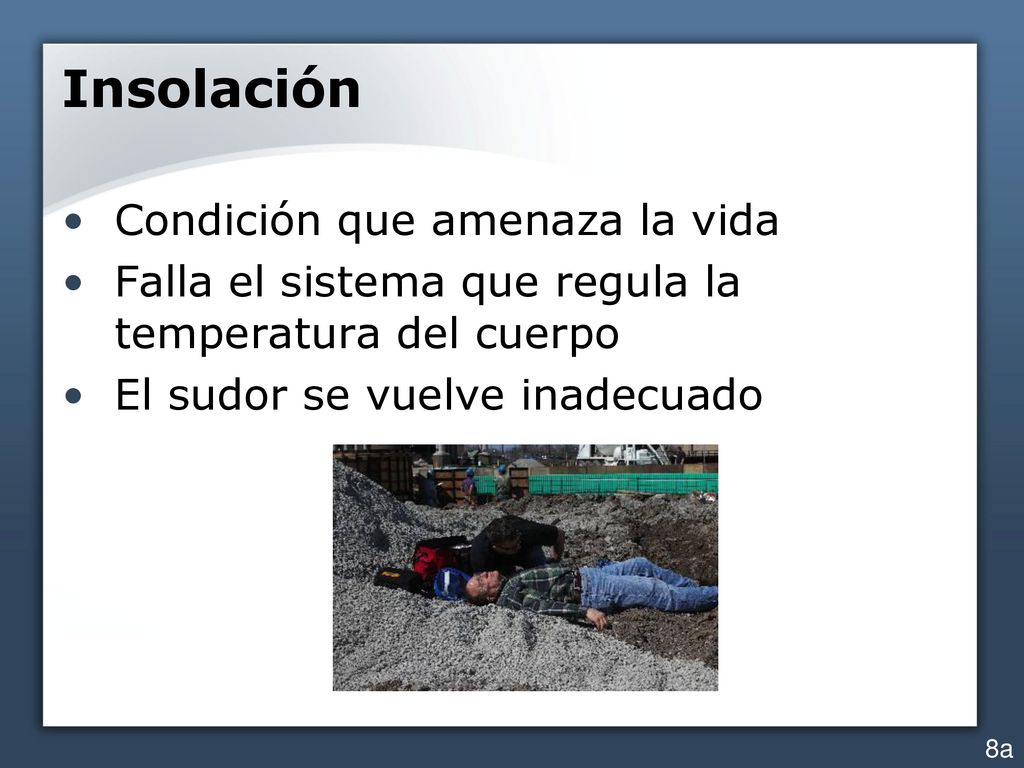 Insolación

• Condición que amenaza la vida
• Falla el sistema que regula la temperatura del cuerpo
• El sudor se vuelve inadecuado

8a